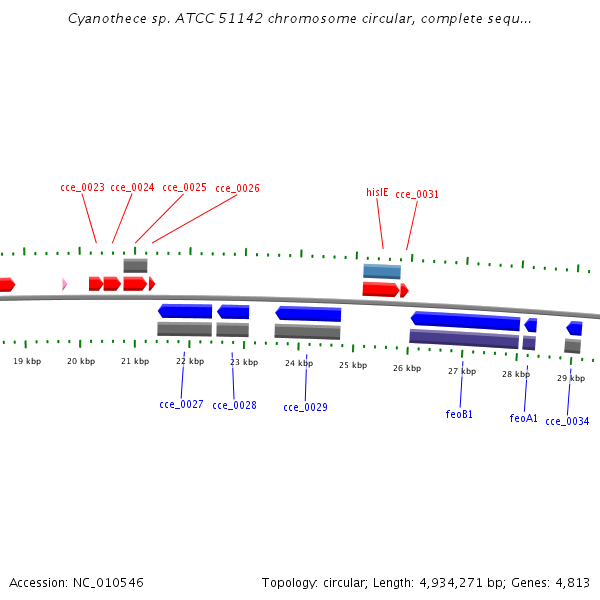 Cyanothece sp. ATCC 51142 chromosome circular, complete sequ...

cce_0023 cce_0024 cce_0025 cce_0026

hisIE cce_0031

19 kbp 20 kbp 21 kbp 22 kbp 23 kbp 24 kbp 25 kbp 26 kbp 27 kbp 28 kbp 29 kbp

cce_0027 cce_0028 cce_0029 feoB1 feoA1 cce_0034

Accession: NC_010546

Topology: circular; Length: 4,934,271 bp; Genes: 4,813